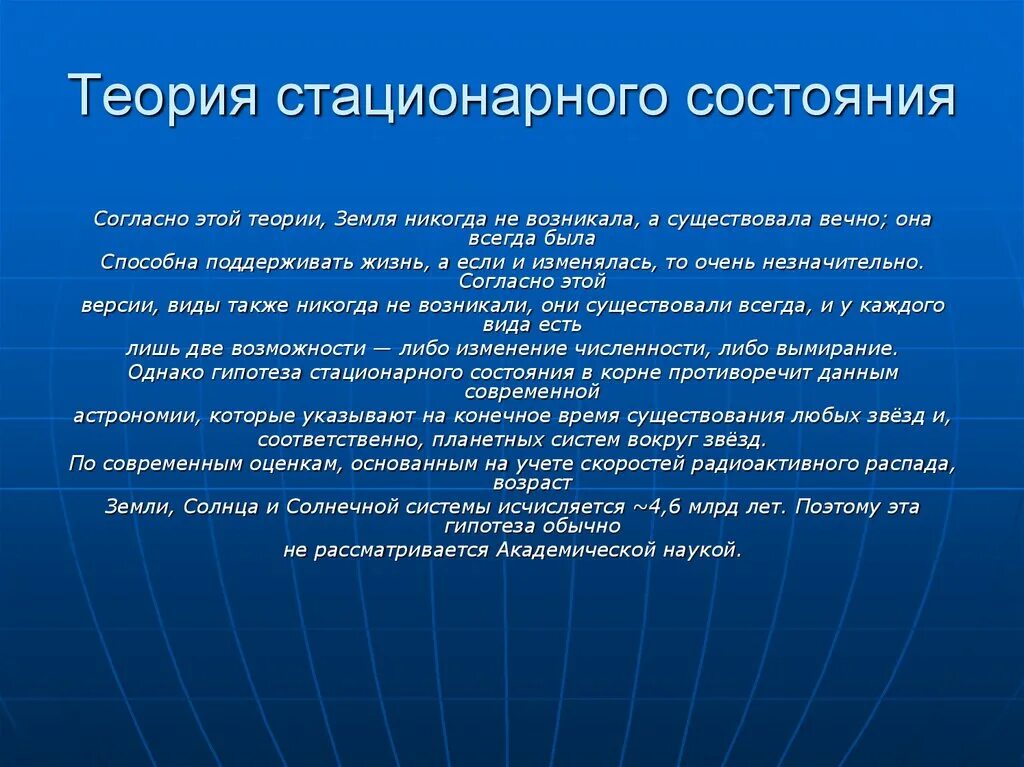 Теория стационарного состояния

Согласно этой теории, Земля никогда не возникала, а существовала вечно; она всегда была
Способна поддерживать жизнь, а если и изменялась, то очень незначительно. Согласно этой
версии, виды также никогда не возникали, они существовали всегда, и у каждого вида есть
лишь две возможности — либо изменение численности, либо вымирание.
Однако гипотеза стационарного состояния в корне противоречит данным современной
астрономии, которые указывают на конечное время существования любых звёзд и,
соответственно, планетных систем вокруг звёзд.
По современным оценкам, основанным на учете скоростей радиоактивного распада, возраст
Земли, Солнца и Солнечной системы исчисляется ~4,6 млрд лет. Поэтому эта гипотеза обычно
не рассматривается Академической наукой.